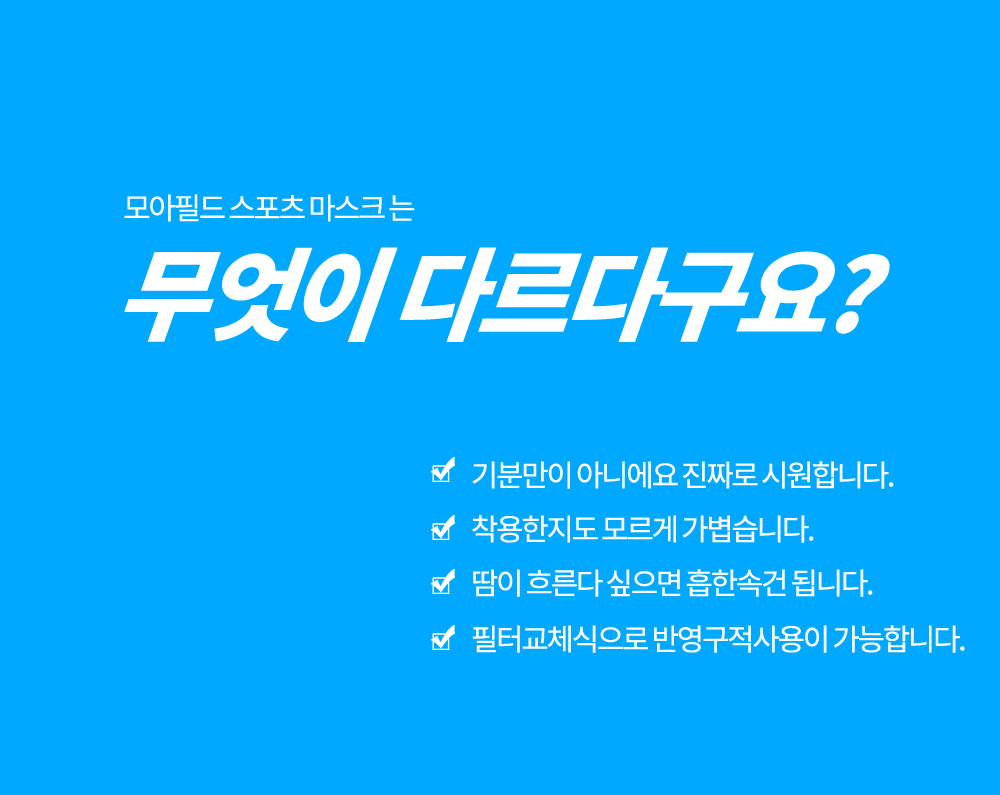 모아필드 스포츠 마스크 는

무엇이 다르다구요?

기분만이 아니에요 진짜로 시원합니다.

착용한지도 모르게 가볍습니다.

땀이 흐른다 싶으면 흡한속건 됩니다.

필터교체식으로 반영구적사용이 가능합니다.